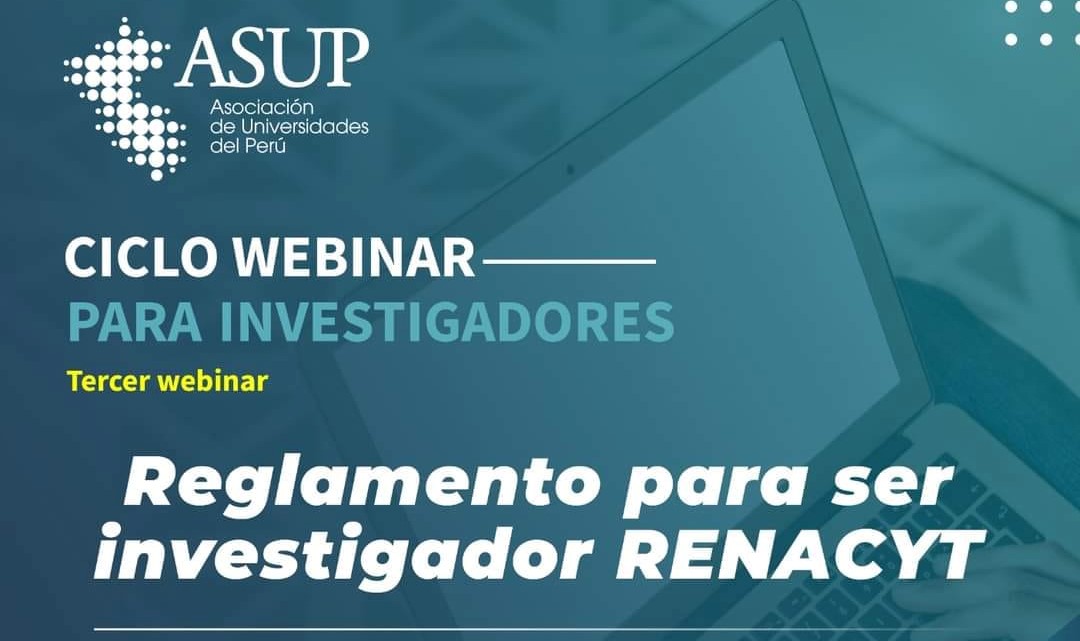 ASUP
Asociación de Universidades del Perú

CICLO WEBINAR
PARA INVESTIGADORES
Tercer webinar

Reglamento para ser investigador RENACYT